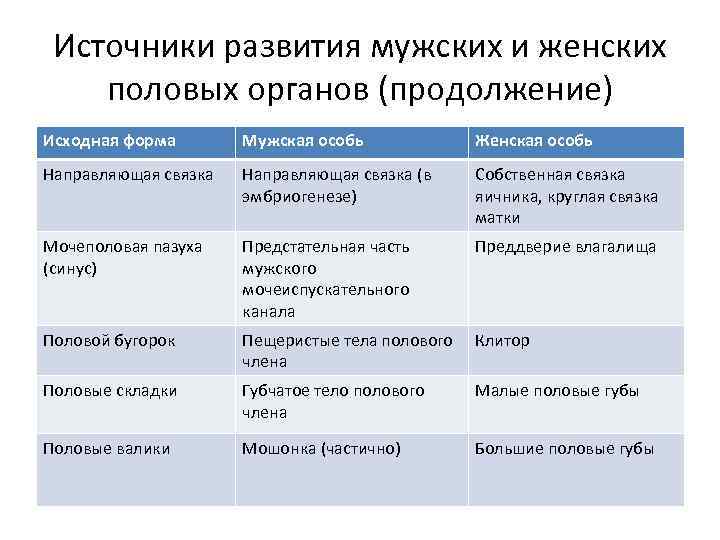 Источники развития мужских и женских половых органов (продолжение)

| Исходная форма | Мужская особь | Женская особь |
|---|---|---|
| Направляющая связка | Направляющая связка (в эмбриогенезе) | Собственная связка яичника, круглая связка матки |
| Мочеполовая пазуха (синус) | Предстательная часть мужского мочеиспускательного канала | Преддверие влагалища |
| Половой бугорок | Пещеристые тела полового члена | Клитор |
| Половые складки | Губчатое тело полового члена | Малые половые губы |
| Половые валики | Мошонка (частично) | Большие половые губы |